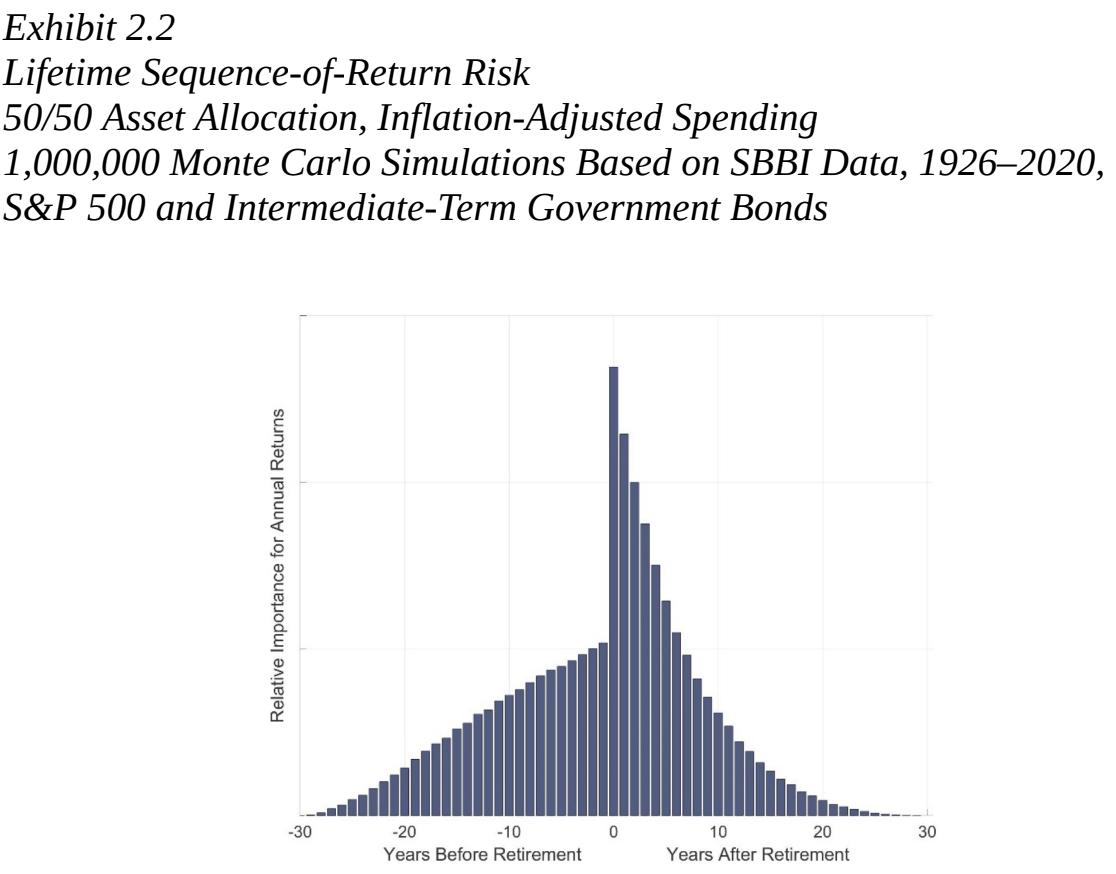 Exhibit 2.2
Lifetime Sequence-of-Return Risk
50/50 Asset Allocation, Inflation-Adjusted Spending
1,000,000 Monte Carlo Simulations Based on SBBI Data, 1926–2020, S&P 500 and Intermediate-Term Government Bonds

Relative Importance for Annual Returns

-30
-20
-10
0
10
20
30
Years Before Retirement
Years After Retirement